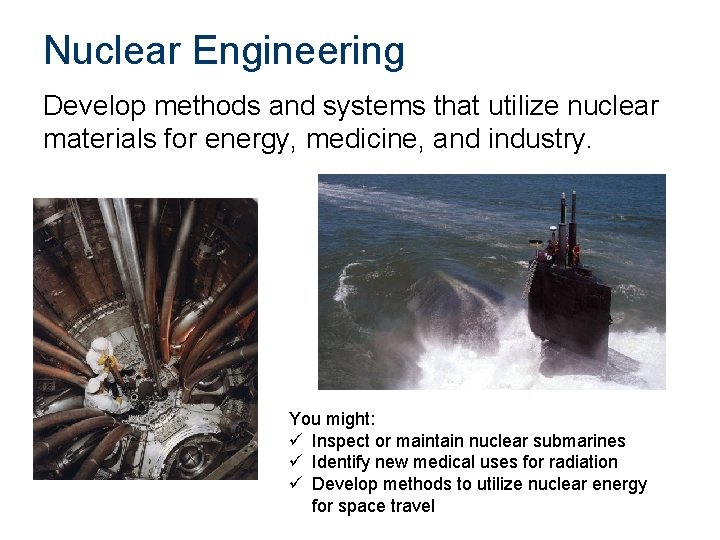 Nuclear Engineering

Develop methods and systems that utilize nuclear materials for energy, medicine, and industry.

You might:
✓ Inspect or maintain nuclear submarines
✓ Identify new medical uses for radiation
✓ Develop methods to utilize nuclear energy for space travel